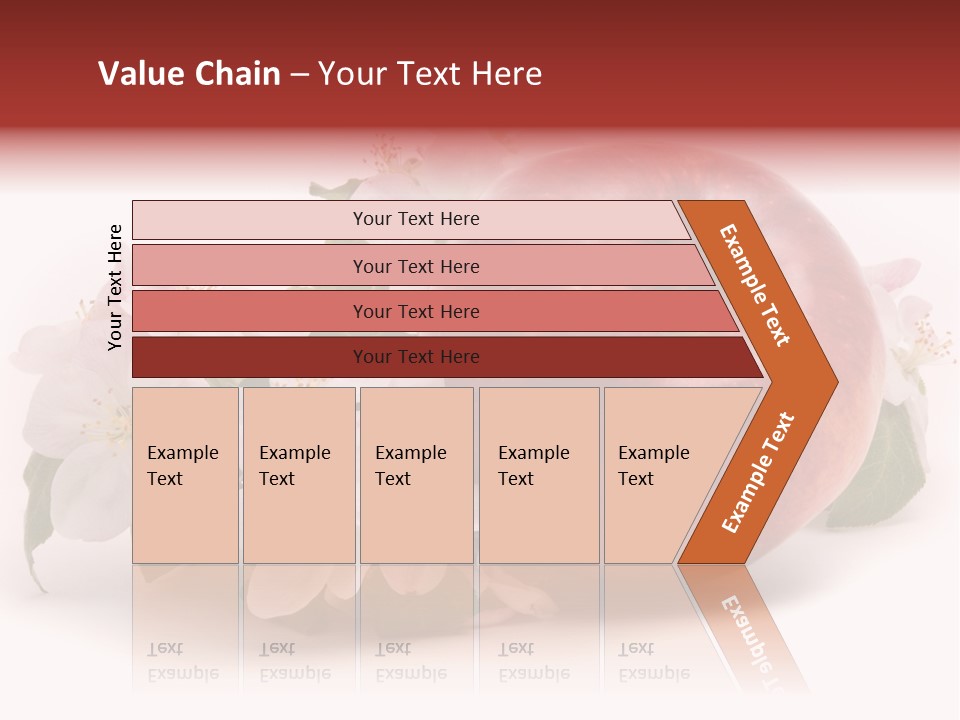 Value Chain – Your Text Here

Your Text Here

Your Text Here

Your Text Here

Your Text Here

Your Text Here

Example Text

Example Text

Example Text

Example Text

Example Text

Example Text

Example Text